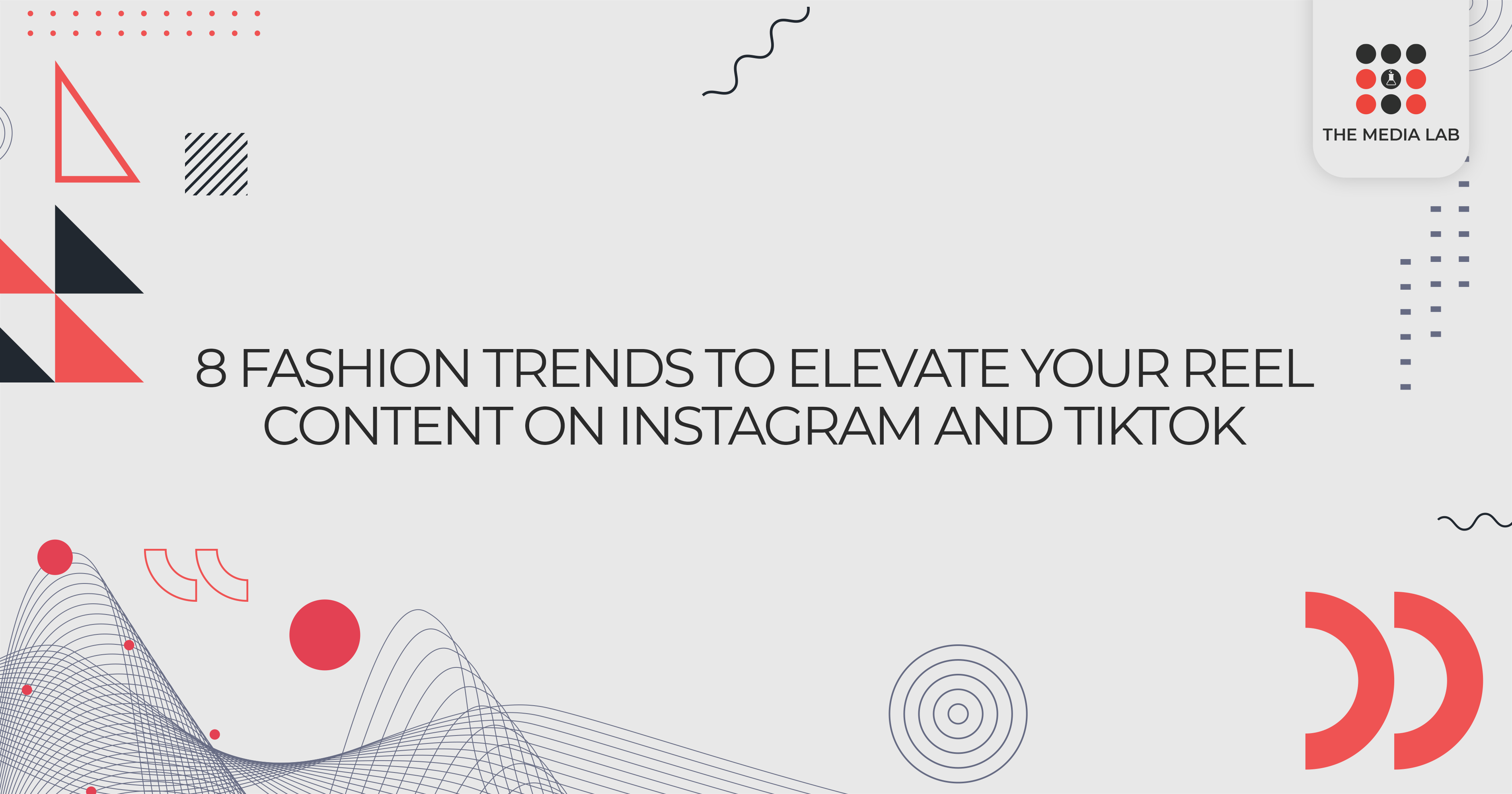 THE MEDIA LAB

8 FASHION TRENDS TO ELEVATE YOUR REEL CONTENT ON INSTAGRAM AND TIKTOK